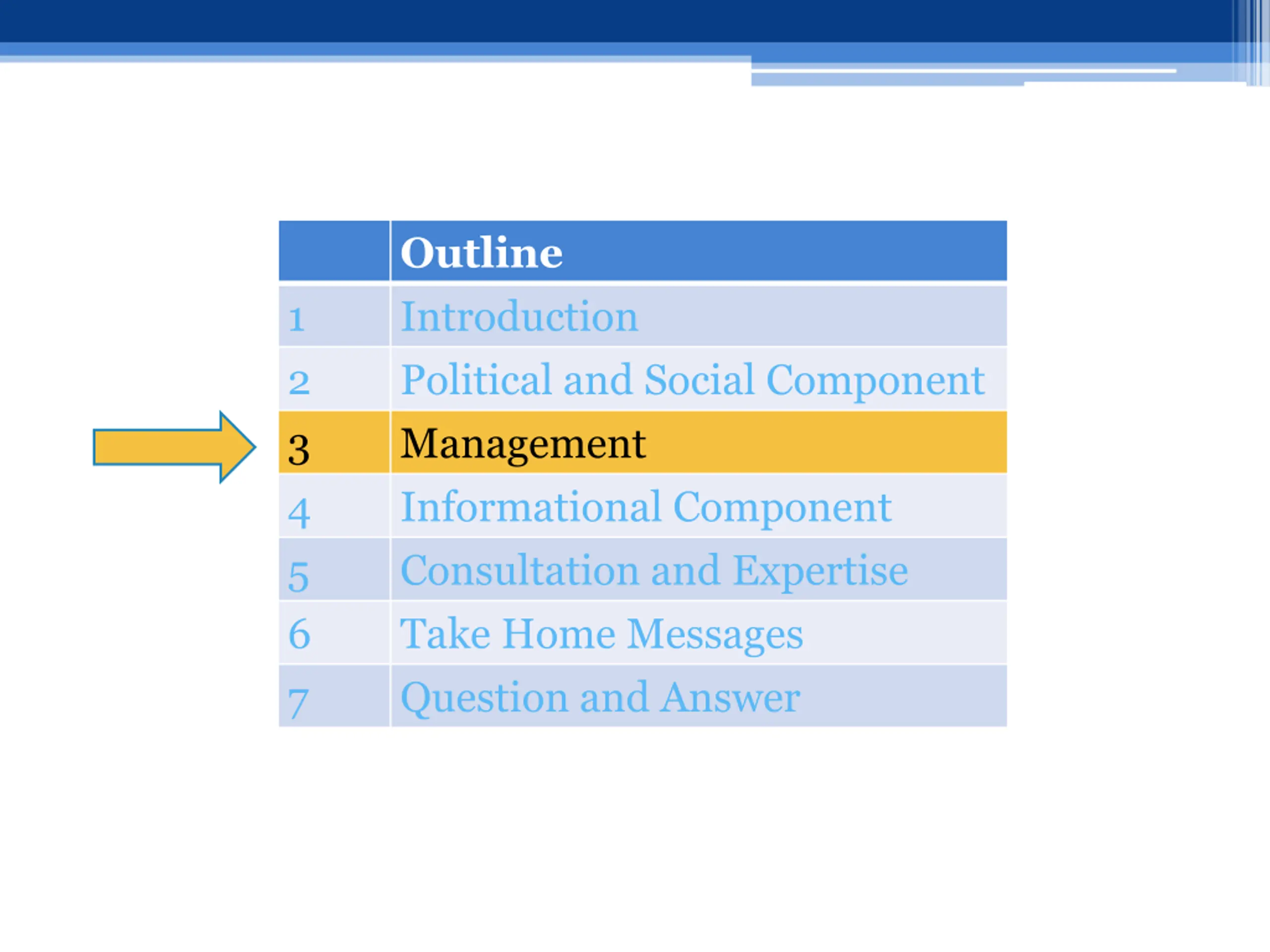 | | Outline |
|---|---|
| 1 | Introduction |
| 2 | Political and Social Component |
| 3 | Management |
| 4 | Informational Component |
| 5 | Consultation and Expertise |
| 6 | Take Home Messages |
| 7 | Question and Answer |